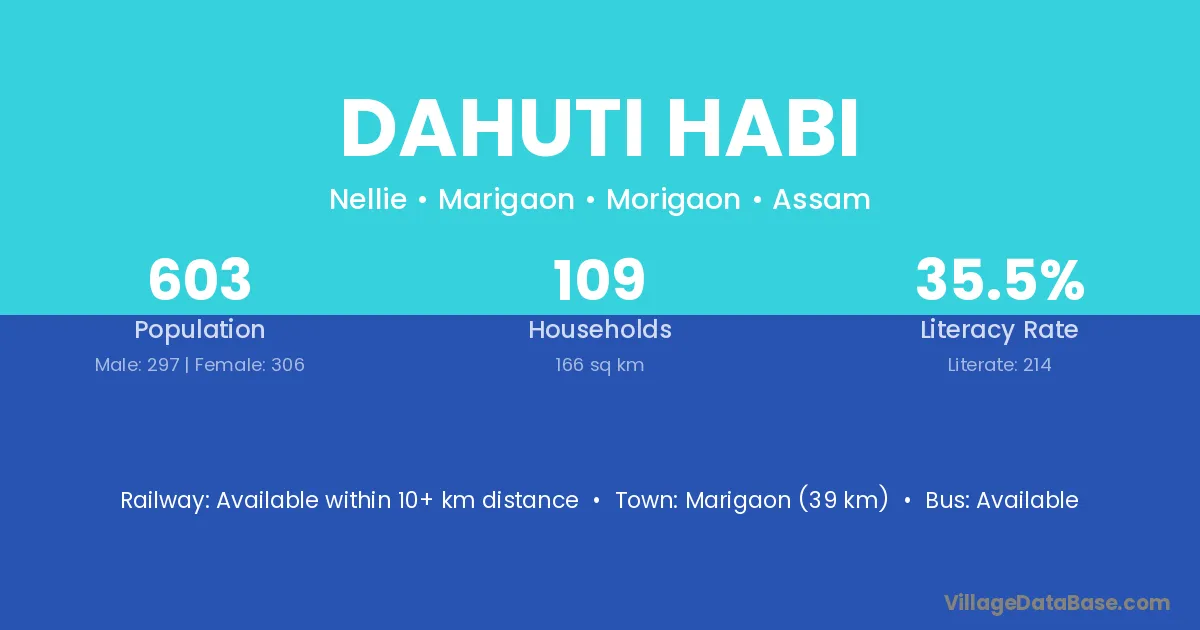 DAHUTI HABI

Nellie • Marigaon • Morigaon • Assam

603
Population
Male: 297 | Female: 306

109
Households
166 sq km

35.5%
Literacy Rate
Literate: 214

Railway: Available within 10+ km distance • Town: Marigaon (39 km) • Bus: Available

VillageDataBase.com